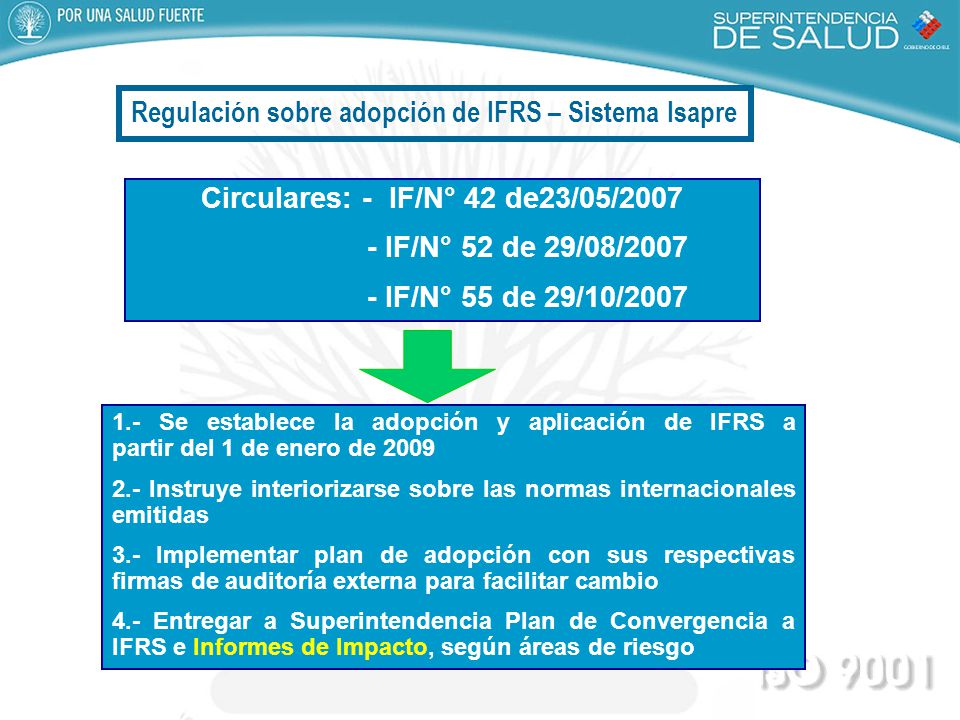 POR UNA SALUD FUERTE

SUPERINTENDENCIA DE SALUD

GOBIERNO DE CHILE

Regulación sobre adopción de IFRS – Sistema Isapre

Circulares: - IF/N° 42 de23/05/2007
- IF/N° 52 de 29/08/2007
- IF/N° 55 de 29/10/2007

1.- Se establece la adopción y aplicación de IFRS a partir del 1 de enero de 2009

2.- Instruye interiorizarse sobre las normas internacionales emitidas

3.- Implementar plan de adopción con sus respectivas firmas de auditoría externa para facilitar cambio

4.- Entregar a Superintendencia Plan de Convergencia a IFRS e Informes de Impacto, según áreas de riesgo

ISO 9001